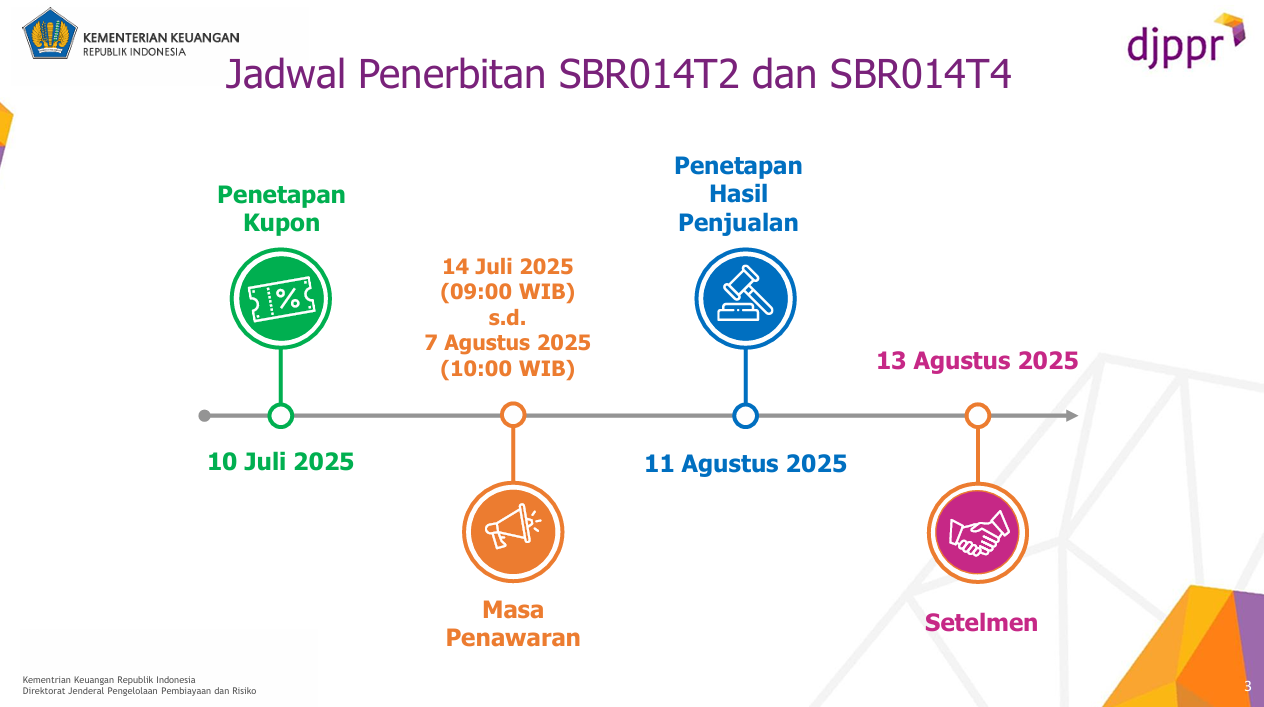 KEMENTERIAN KEUANGAN
REPUBLIK INDONESIA

djppr

Jadwal Penerbitan SBR014T2 dan SBR014T4

Penetapan Kupon

10 Juli 2025

14 Juli 2025 (09:00 WIB) s.d. 7 Agustus 2025 (10:00 WIB)

Masa Penawaran

Penetapan Hasil Penjualan

11 Agustus 2025

13 Agustus 2025

Setelmen

Kementrian Keuangan Republik Indonesia
Direktorat Jenderal Pengelolaan Pembiayaan dan Risiko

3